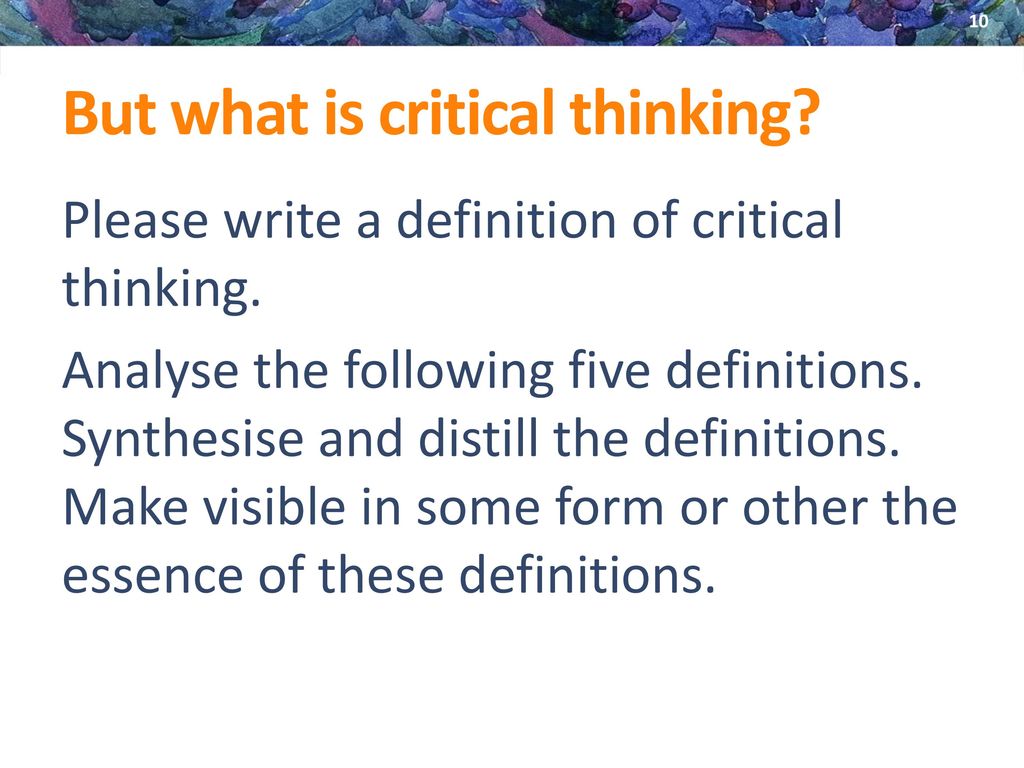 10

But what is critical thinking?

Please write a definition of critical thinking.

Analyse the following five definitions. Synthesise and distill the definitions. Make visible in some form or other the essence of these definitions.